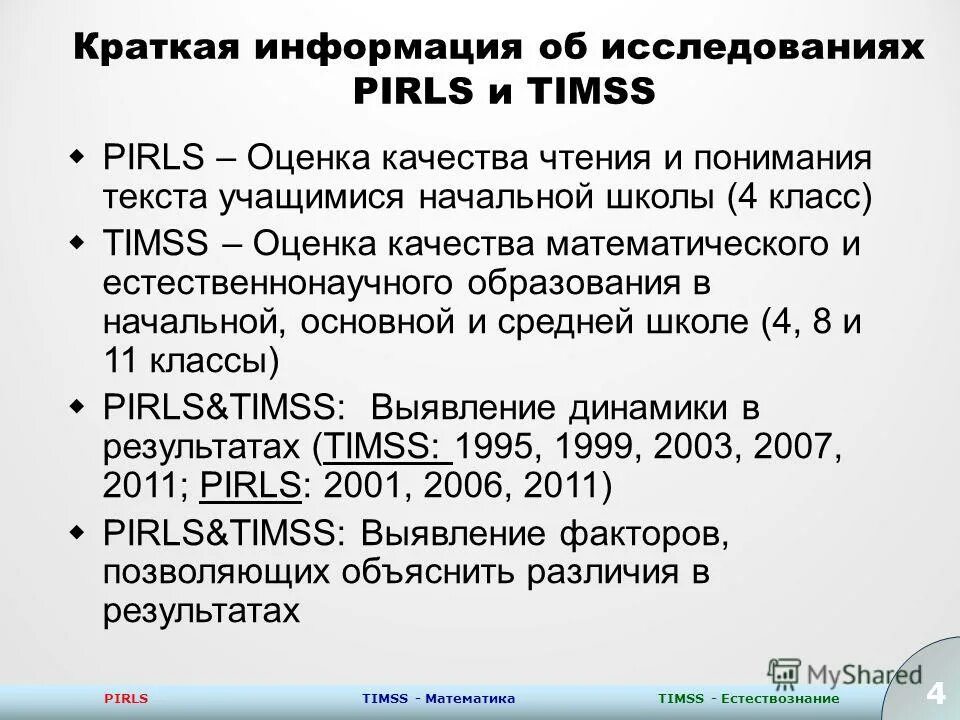 Краткая информация об исследованиях PIRLS и TIMSS

PIRLS – Оценка качества чтения и понимания текста учащимися начальной школы (4 класс)

TIMSS – Оценка качества математического и естественнонаучного образования в начальной, основной и средней школе (4, 8 и 11 классы)

PIRLS&TIMSS: Выявление динамики в результатах (TIMSS: 1995, 1999, 2003, 2007, 2011; PIRLS: 2001, 2006, 2011)

PIRLS&TIMSS: Выявление факторов, позволяющих объяснить различия в результатах

MyShared

PIRLS TIMSS - Математика TIMSS - Естествознание 4